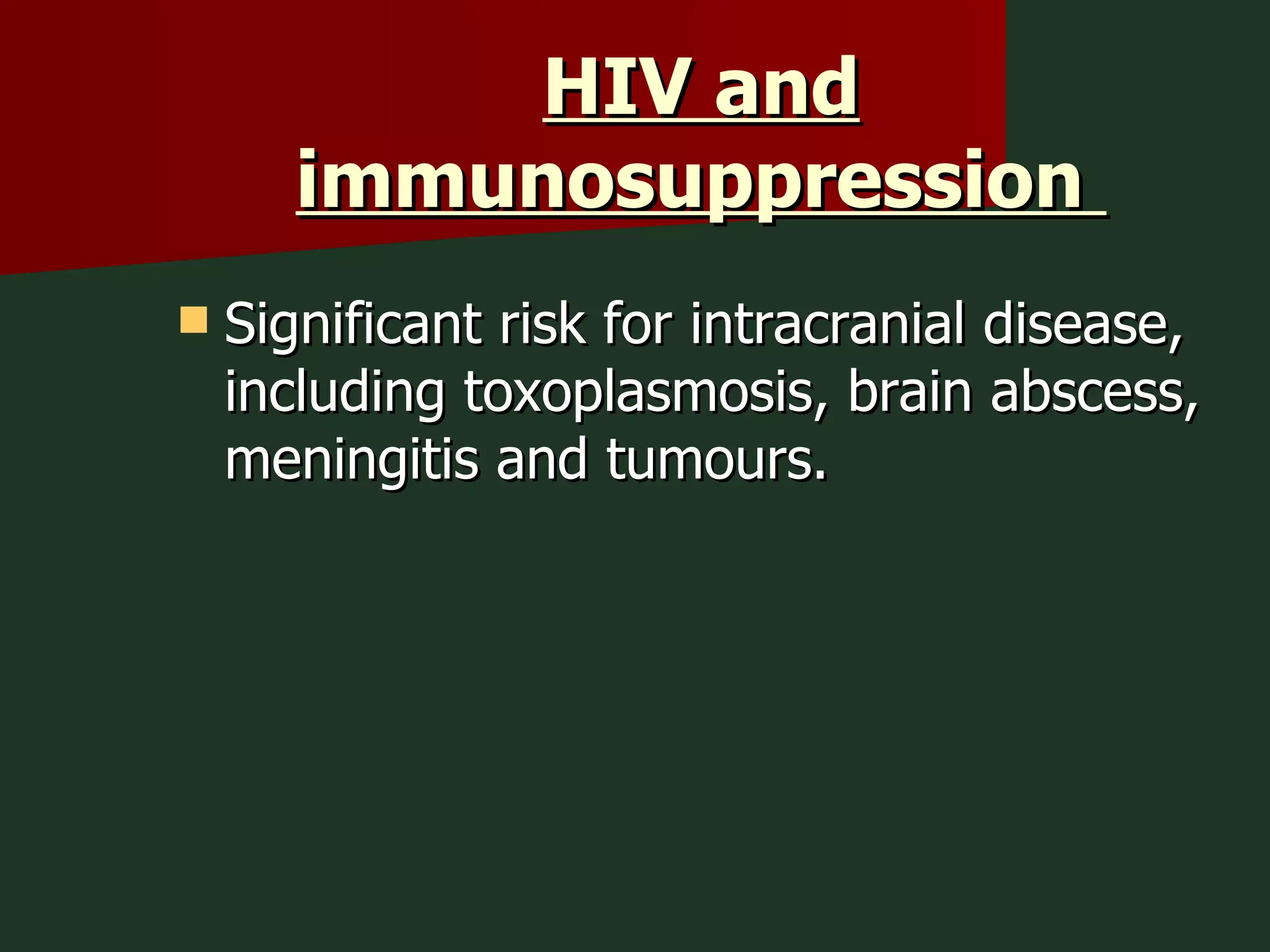 HIV and immunosuppression

Significant risk for intracranial disease, including toxoplasmosis, brain abscess, meningitis and tumours.